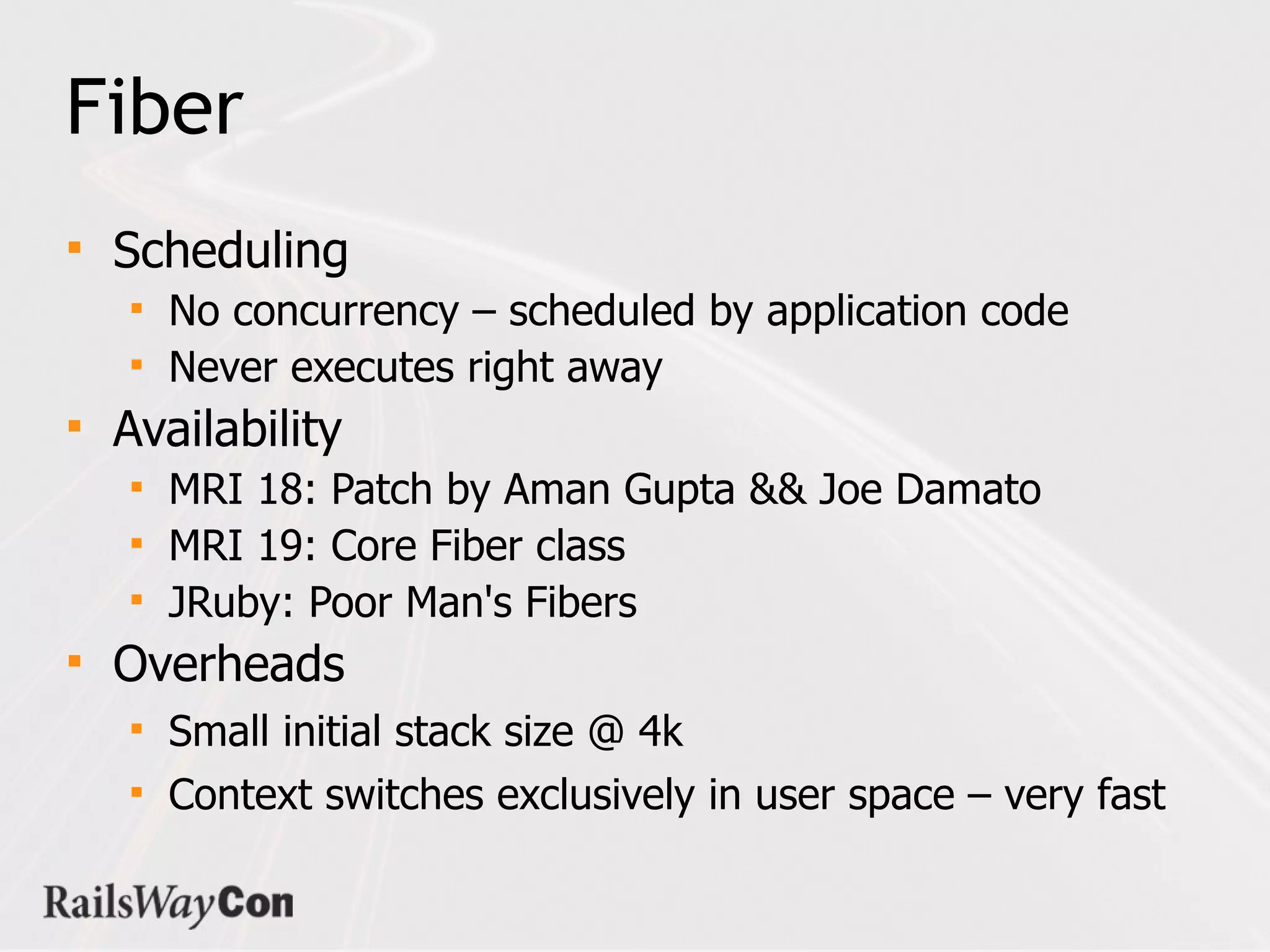 Fiber

- Scheduling
  - No concurrency – scheduled by application code
  - Never executes right away
- Availability
  - MRI 18: Patch by Aman Gupta && Joe Damato
  - MRI 19: Core Fiber class
  - JRuby: Poor Man's Fibers
- Overheads
  - Small initial stack size @ 4k
  - Context switches exclusively in user space – very fast

RailsWayCon